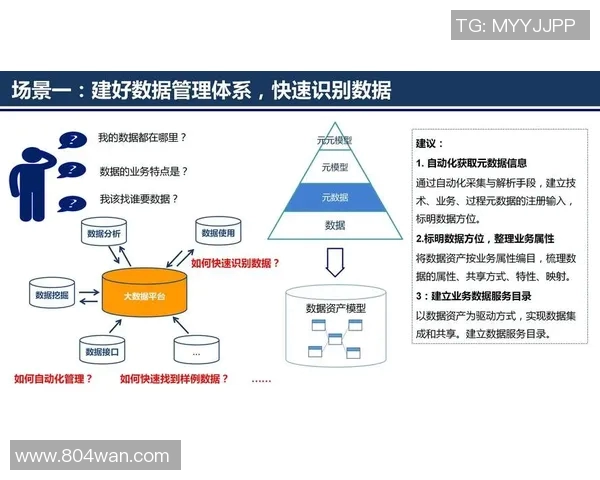 TG: MYYJJPP

场景一：建好数据管理体系，快速识别数据

我的数据都在哪里？

数据的业务特点是？

我该找谁要数据？

数据分析

数据使用

如何快速识别数据？

数据挖掘

大数据平台

数据接口

...

如何自动化管理？

如何快速找到样例数据？

......

元元模型

元模型

元数据

数据

数据资产模型

建议：

1. 自动化获取元数据信息

通过自动化采集与解析手段，建立技术、业务、过程元数据的注册输入，标明数据方位。

2.标明数据方位，整理业务属性

将数据资产按业务属性编目，梳理数据的属性、共享方式、特性、映射。

3：建立业务数据服务目录

以数据资产为驱动方式，实现数据集成和共享。建立数据服务目录。

www.804wan.com